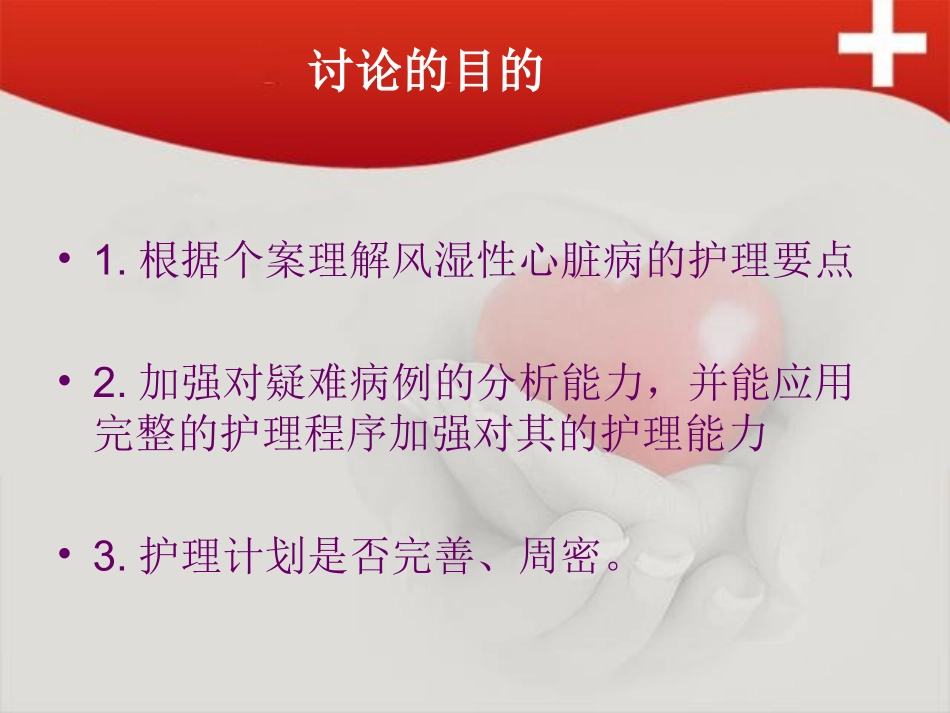 讨论的目的

• 1. 根据个案理解风湿性心脏病的护理要点

• 2. 加强对疑难病例的分析能力，并能应用完整的护理程序加强对其的护理能力

• 3. 护理计划是否完善、周密。